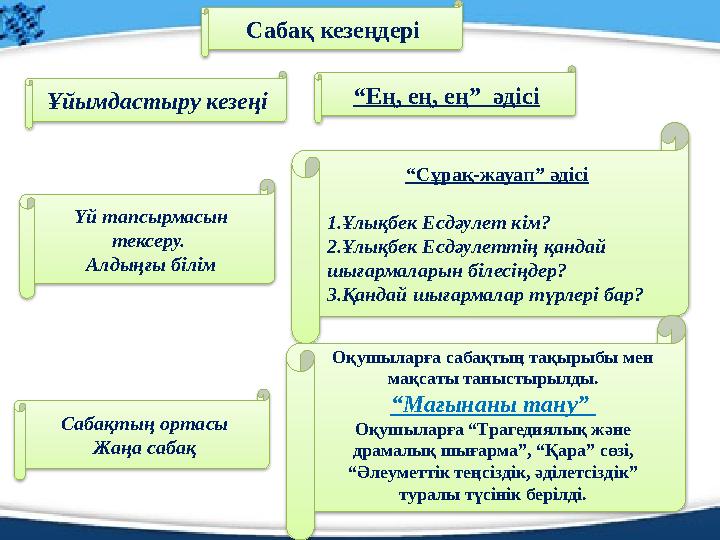 Сабақ кезеңдері

Ұйымдастыру кезеңі

“Ең, ең, ең” әдісі

Үй тапсырмасын тексеру.
Алдыңғы білім

“Сұрақ-жауап” әдісі

1.Ұлықбек Есдәулет кім?
2.Ұлықбек Есдәулеттің қандай шығармаларын білесіңдер?
3.Қандай шығармалар түрлері бар?

Сабақтың ортасы
Жаңа сабақ

Оқушыларға сабақтың тақырыбы мен мақсаты таныстырылды.
“Мағынаны тану”
Оқушыларға “Трагедиялық және драмалық шығарма”, “Қара” сөзі, “Әлеуметтік теңсіздік, әділетсіздік” туралы түсінік берілді.